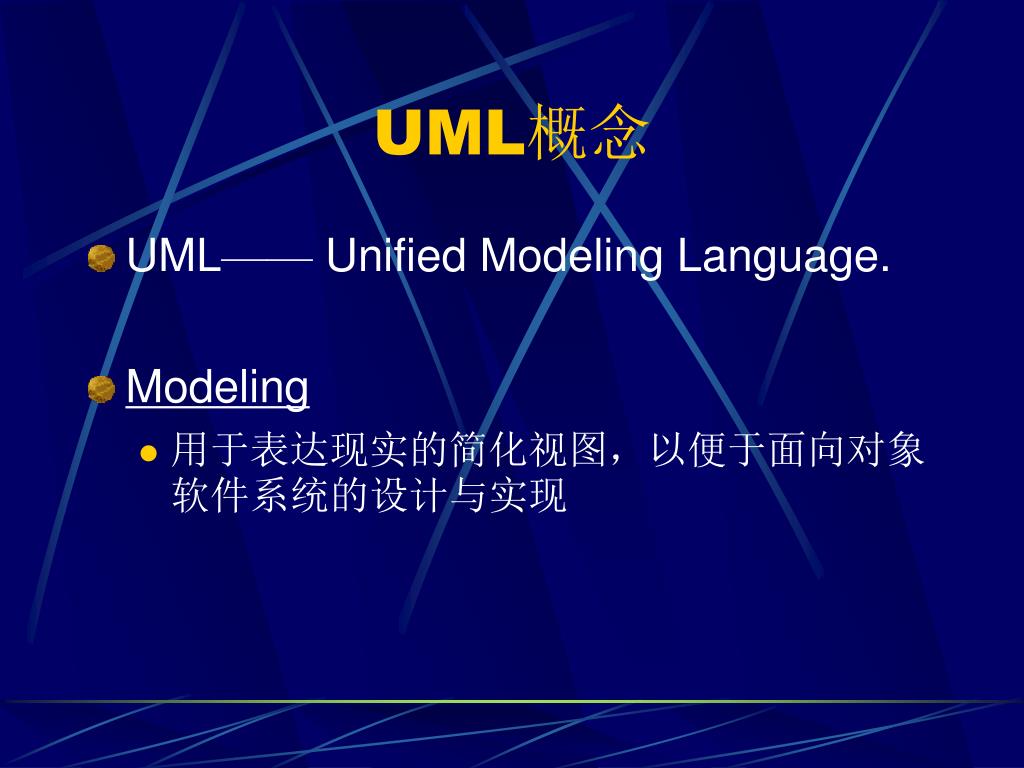 UML概念

UML—— Unified Modeling Language.

Modeling

用于表达现实的简化视图，以便于面向对象软件系统的设计与实现